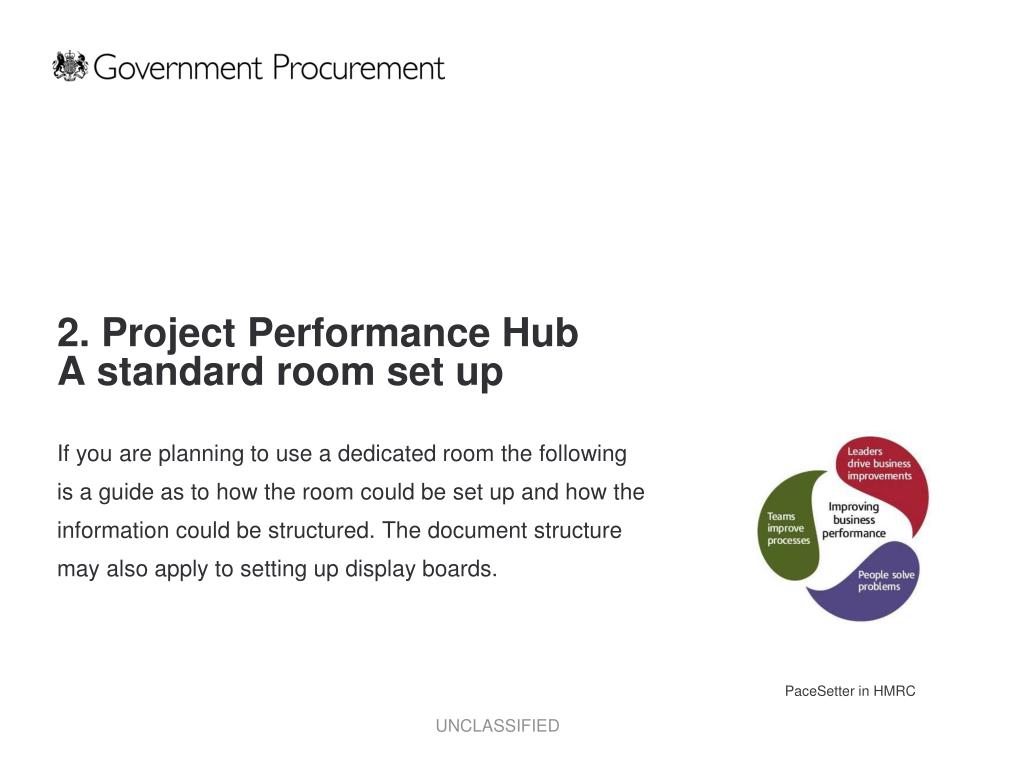 Government Procurement

2. Project Performance Hub
A standard room set up

If you are planning to use a dedicated room the following is a guide as to how the room could be set up and how the information could be structured. The document structure may also apply to setting up display boards.

Leaders drive business improvements

Teams improve processes

Improving business performance

People solve problems

PaceSetter in HMRC

UNCLASSIFIED